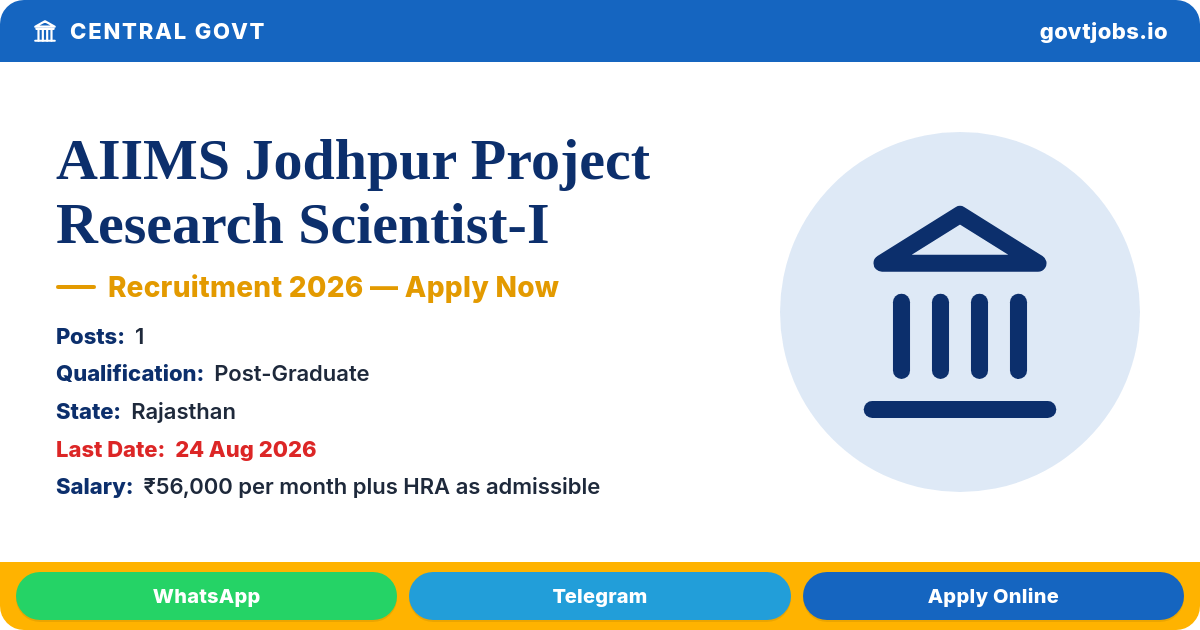 CENTRAL GOVT
govtjobs.io

AIIMS Jodhpur Project Research Scientist-I

— Recruitment 2026 — Apply Now

Posts: 1
Qualification: Post-Graduate
State: Rajasthan
Last Date: 24 Aug 2026
Salary: ₹56,000 per month plus HRA as admissible

WhatsApp
Telegram
Apply Online